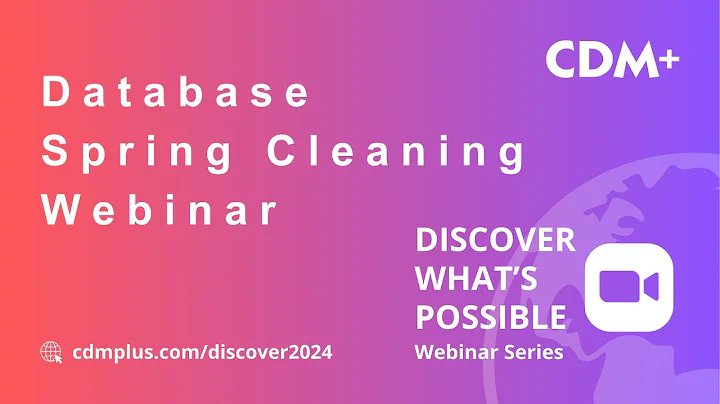 CDM+

Database Spring Cleaning Webinar

DISCOVER WHAT'S POSSIBLE
Webinar Series

cdmplus.com/discover2024